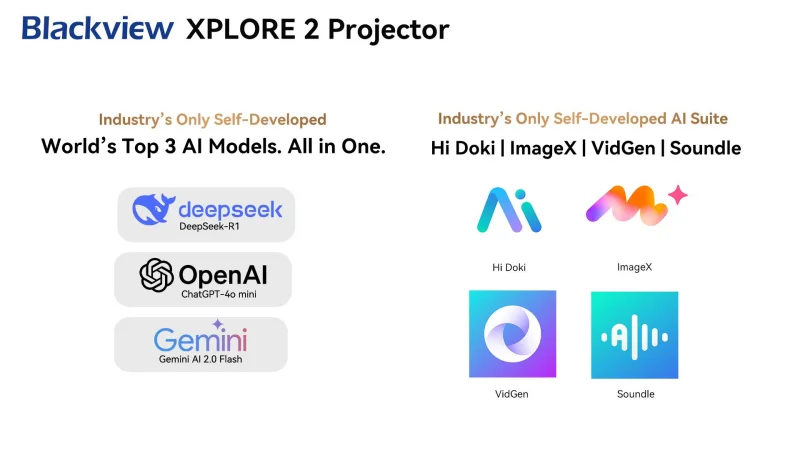 Blackview XPLORE 2 Projector

Industry's Only Self-Developed
World's Top 3 AI Models. All in One.

deepseek
DeepSeek-R1

OpenAI
ChatGPT-4o mini

Gemini
Gemini AI 2.0 Flash

Industry's Only Self-Developed AI Suite
Hi Doki | ImageX | VidGen | Soundle

Hi Doki

ImageX

VidGen

Soundle